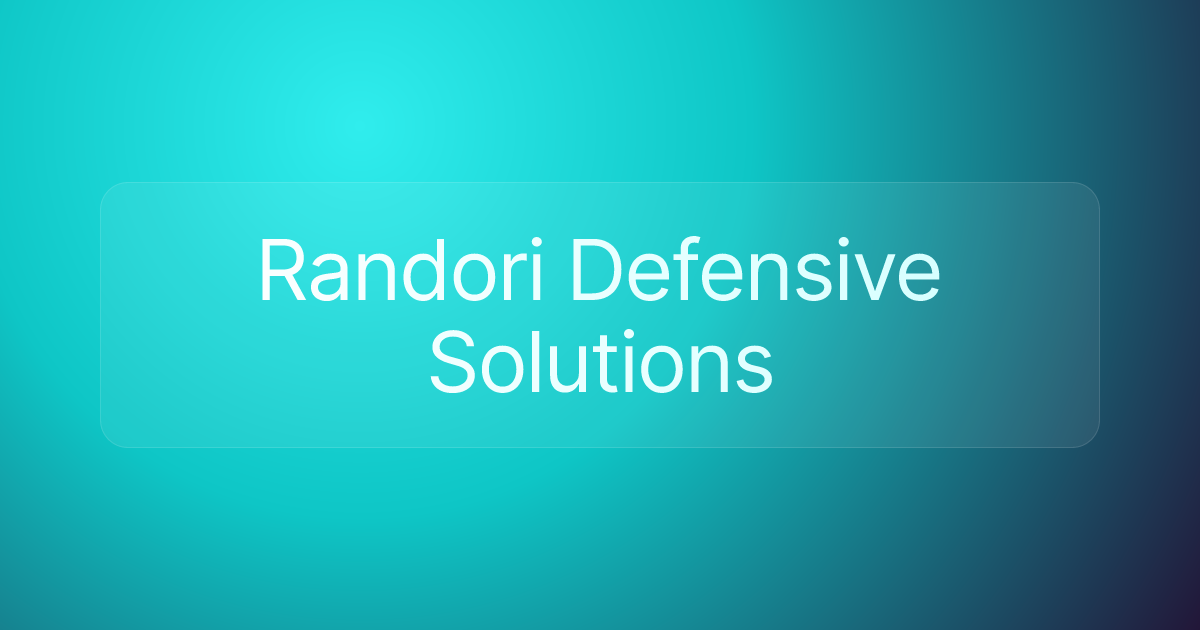 Randori Defensive Solutions